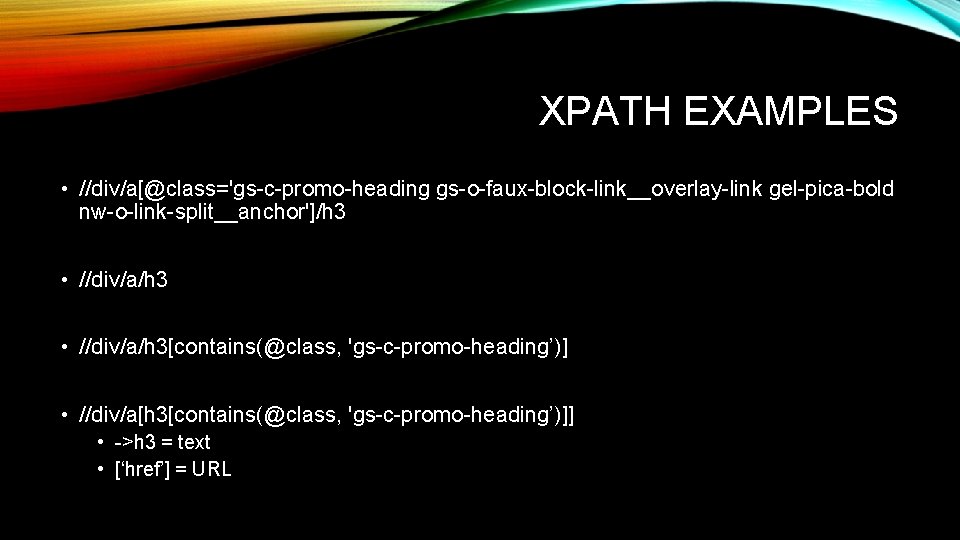 XPATH EXAMPLES

• //div/a[@class='gs-c-promo-heading gs-o-faux-block-link__overlay-link gel-pica-bold nw-o-link-split__anchor']/h3

• //div/a/h3

• //div/a/h3[contains(@class, 'gs-c-promo-heading’)]

• //div/a[h3[contains(@class, 'gs-c-promo-heading’)]]
  • ->h3 = text
  • [‘href’] = URL